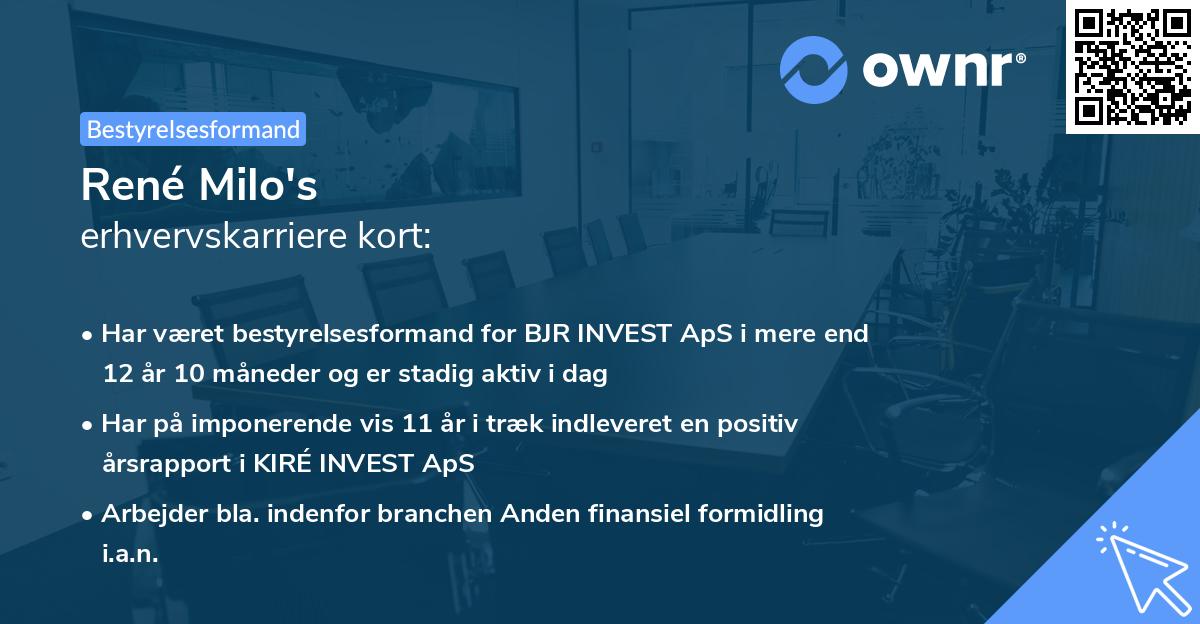 ownr®

Bestyrelsesformand

René Milo's
erhvervskarriere kort:

• Har været bestyrelsesformand for BJR INVEST ApS i mere end 12 år 10 måneder og er stadig aktiv i dag

• Har på imponerende vis 11 år i træk indleveret en positiv årsrapport i KIRÉ INVEST ApS

• Arbejder bla. indenfor branchen Anden finansiel formidling i.a.n.